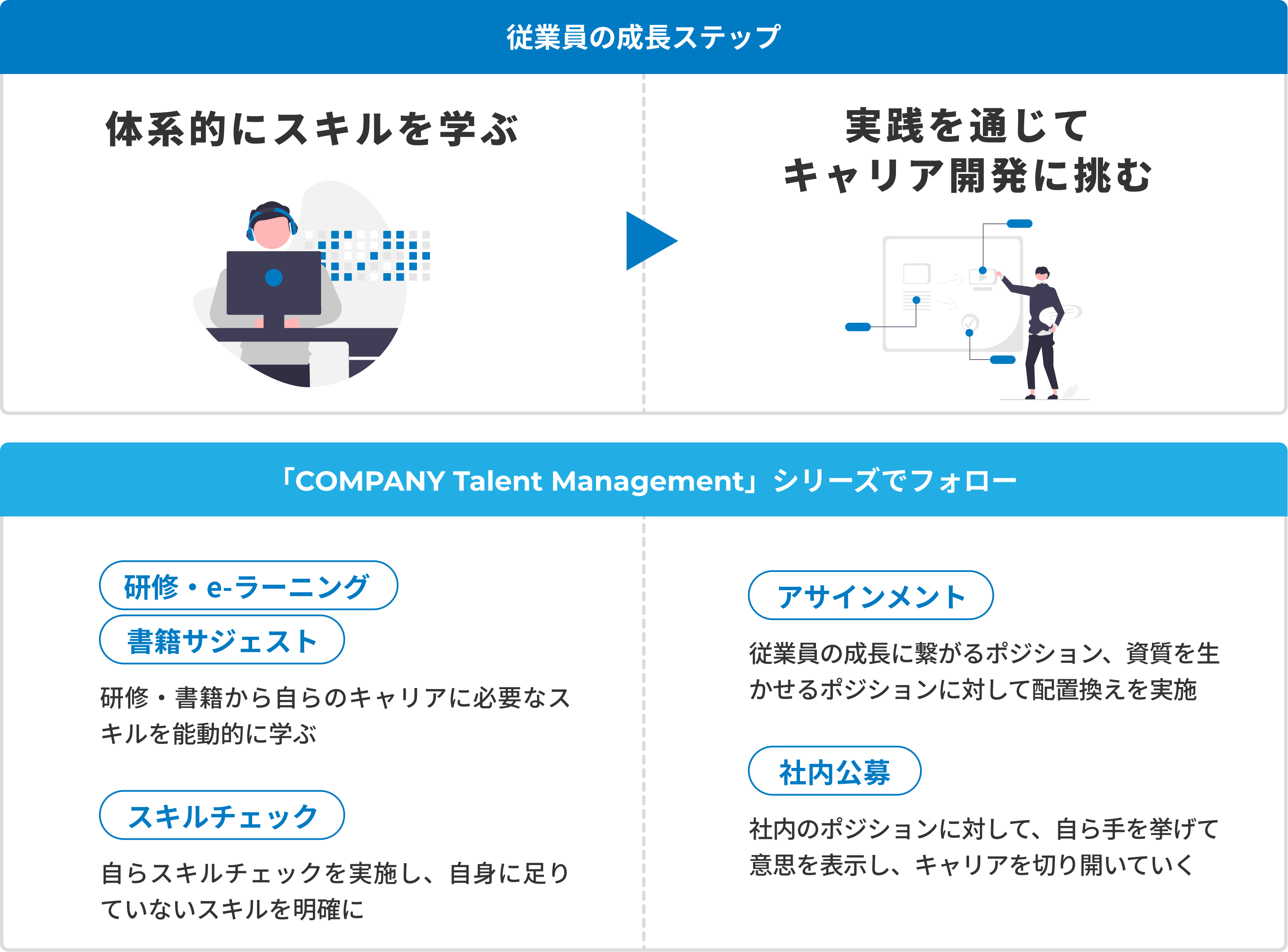 従業員の成長ステップ

体系的にスキルを学ぶ

実践を通じて
キャリア開発に挑む

「COMPANY Talent Management」シリーズでフォロー

研修・e-ラーニング

書籍サジェスト

研修・書籍から自らのキャリアに必要なスキルを能動的に学ぶ

スキルチェック

自らスキルチェックを実施し、自身に足りていないスキルを明確に

アサインメント

従業員の成長に繋がるポジション、資質を生かせるポジションに対して配置換えを実施

社内公募

社内のポジションに対して、自ら手を挙げて意思を表示し、キャリアを切り開いていく